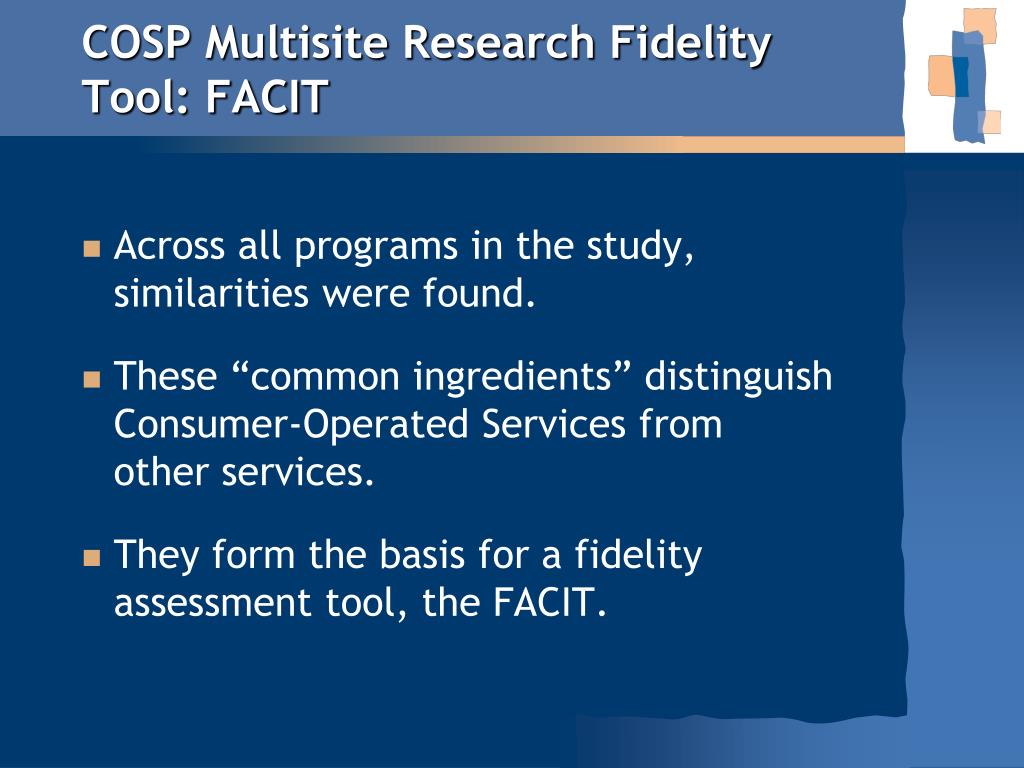 COSP Multisite Research Fidelity Tool: FACIT

Across all programs in the study, similarities were found.

These “common ingredients” distinguish Consumer-Operated Services from other services.

They form the basis for a fidelity assessment tool, the FACIT.